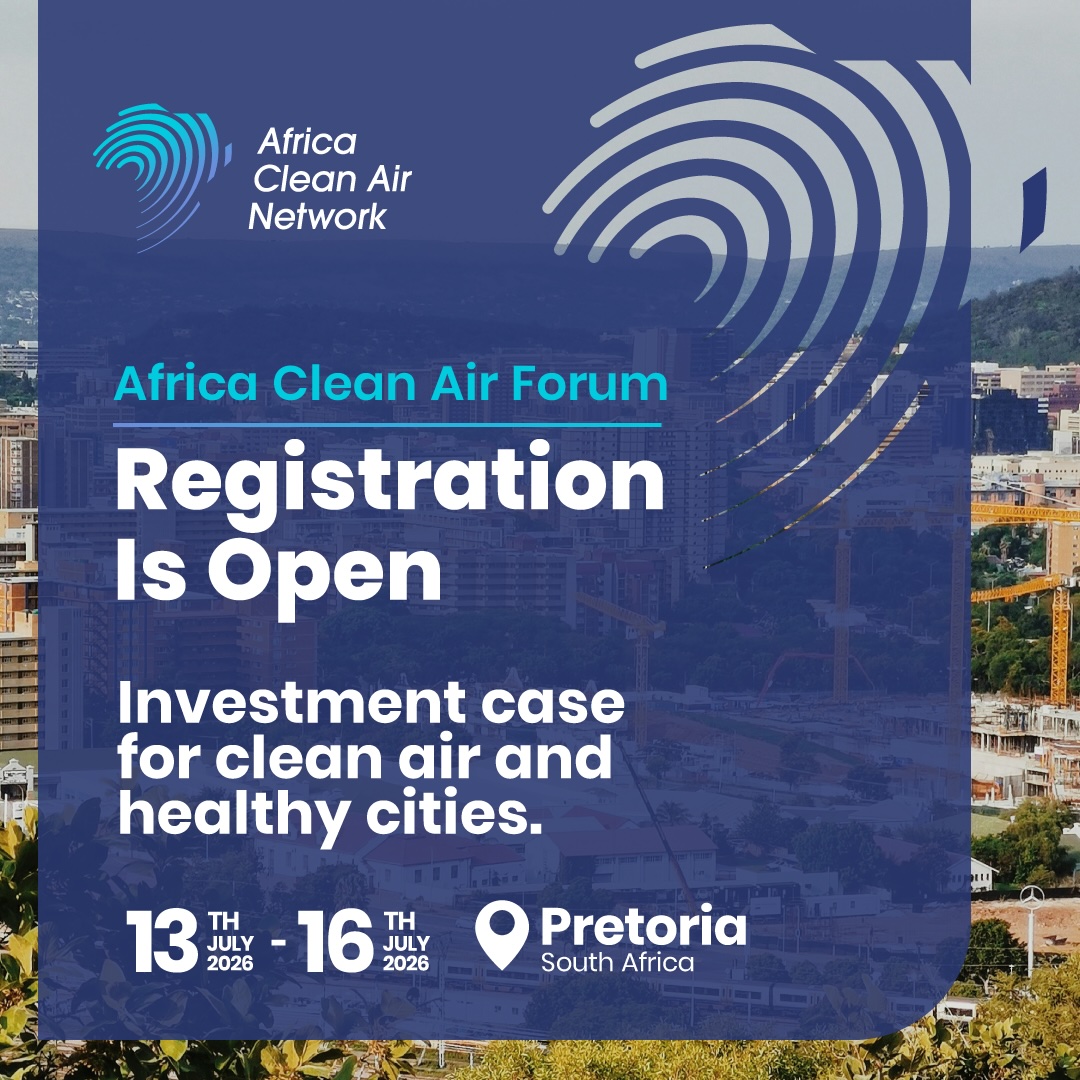 Africa Clean Air Network

Africa Clean Air Forum

Registration Is Open

Investment case for clean air and healthy cities.

13 TH JULY 2026 - 16 TH JULY 2026

Pretoria
South Africa